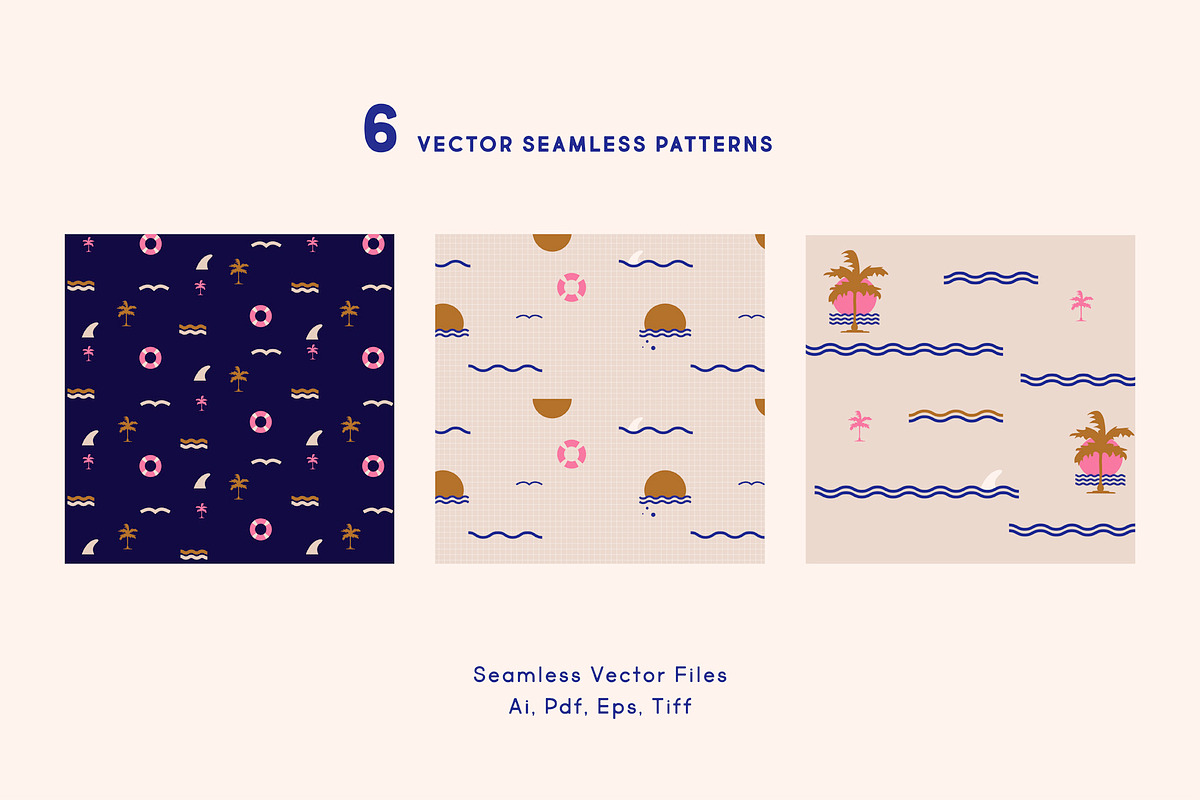 6 VECTOR SEAMLESS PATTERNS

Seamless Vector Files
Ai, Pdf, Eps, Tiff